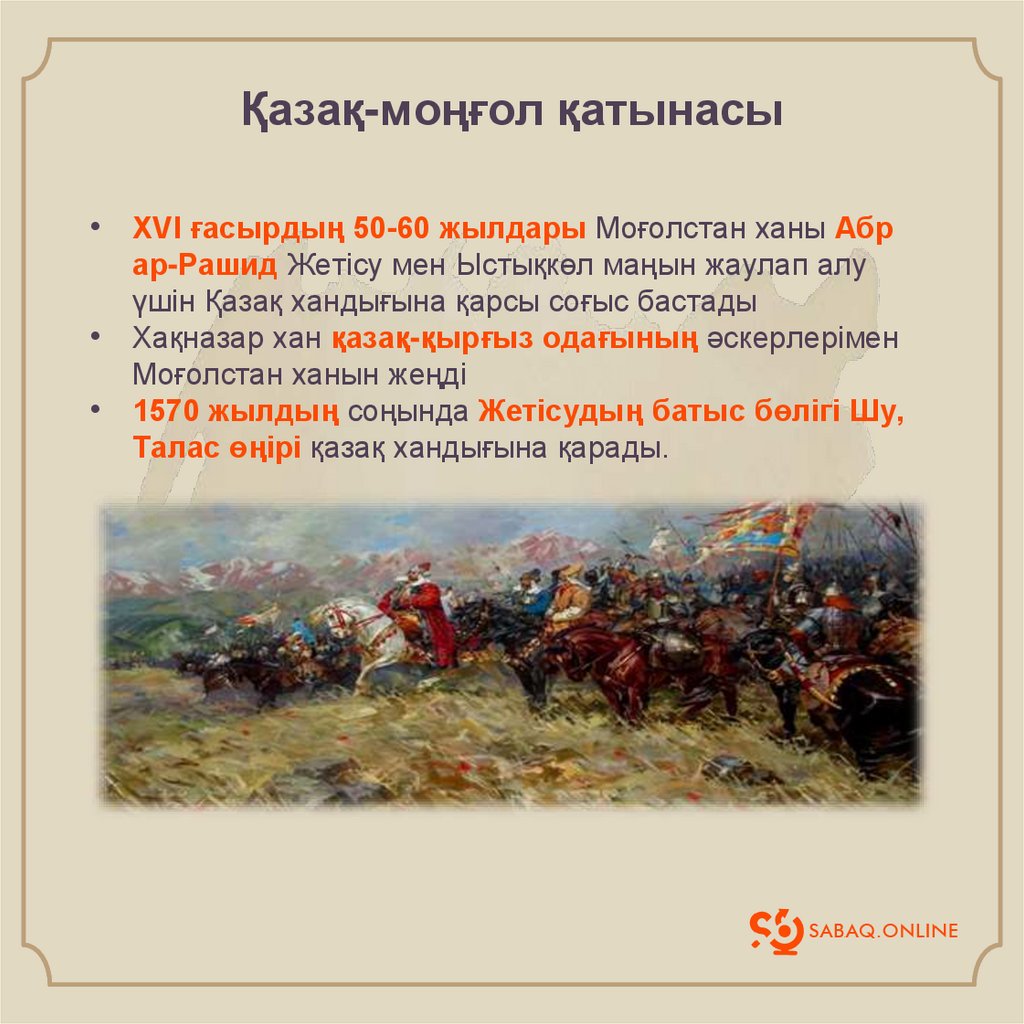 Қазақ-моңғол қатынасы

• XVI ғасырдың 50-60 жылдары Моғолстан ханы Абр ар-Рашид Жетісу мен Ыстықкөл маңын жаулап алу үшін Қазақ хандығына қарсы соғыс бастады
• Хақназар хан қазақ-қырғыз одағының әскерлерімен Моғолстан ханын жеңді
• 1570 жылдың соңында Жетісудың батыс бөлігі Шу, Талас өңірі қазақ хандығына қарады.

SABAQ.ONLINE